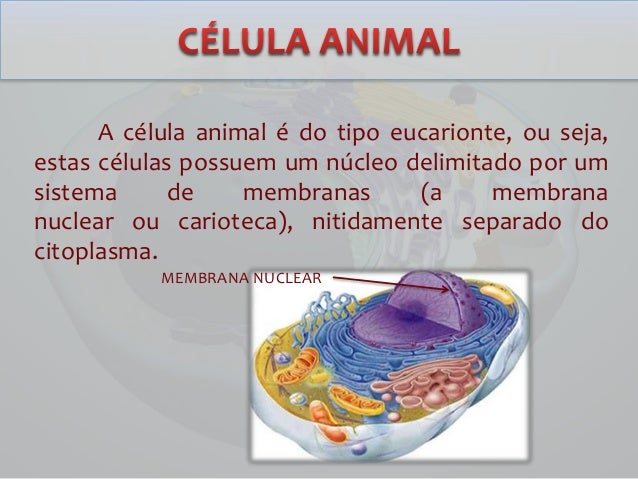 CÉLULA ANIMAL

A célula animal é do tipo eucarionte, ou seja, estas células possuem um núcleo delimitado por um sistema de membranas (a membrana nuclear ou carioteca), nitidamente separado do citoplasma.

MEMBRANA NUCLEAR